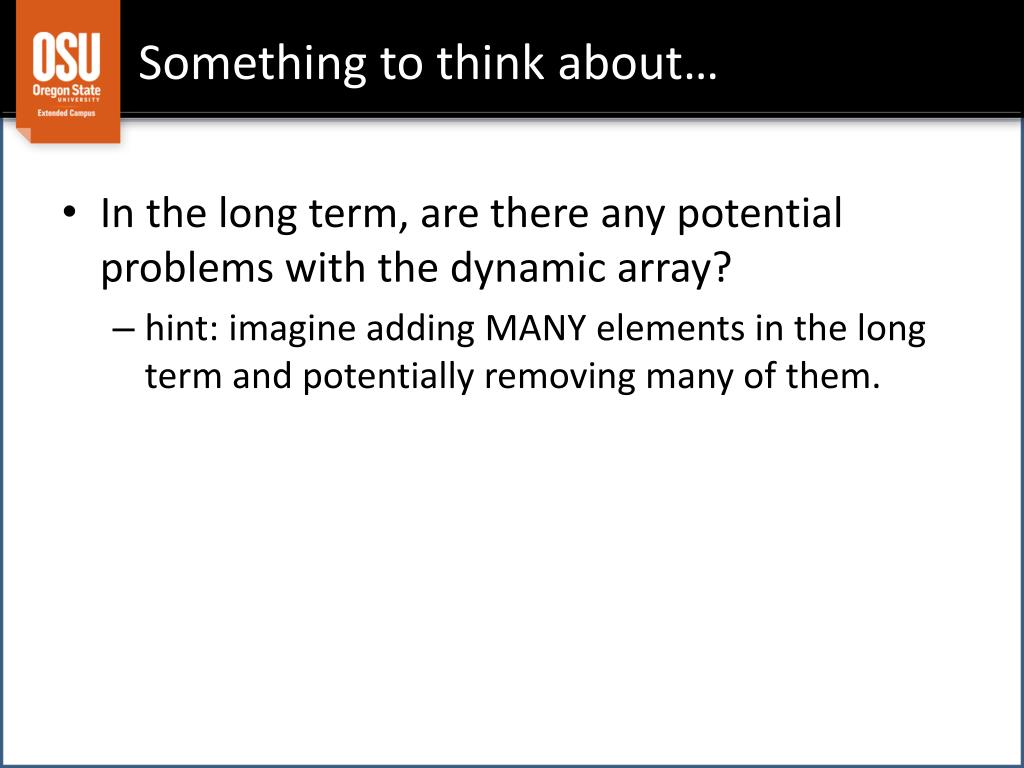 OSU
Oregon State
UNIVERSITY
Extended Campus

Something to think about…

• In the long term, are there any potential problems with the dynamic array?
– hint: imagine adding MANY elements in the long term and potentially removing many of them.